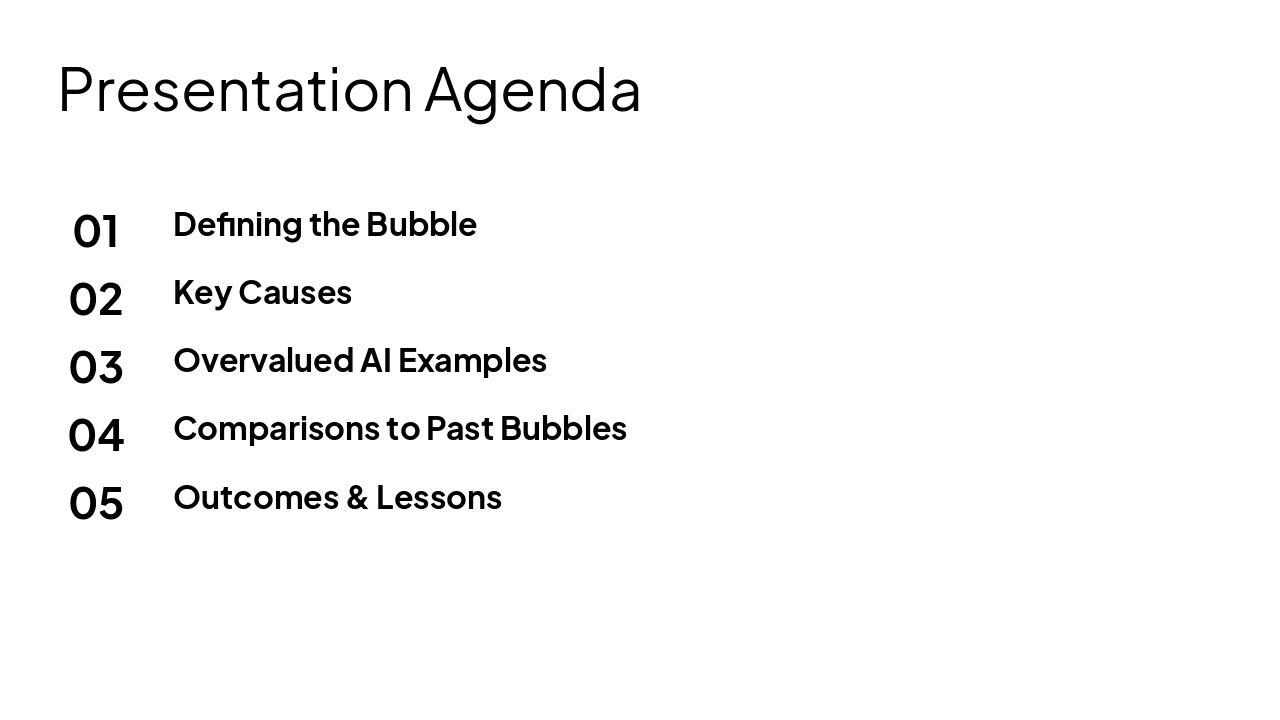 Presentation Agenda

01 Defining the Bubble

02 Key Causes

03 Overvalued AI Examples

04 Comparisons to Past Bubbles

05 Outcomes & Lessons